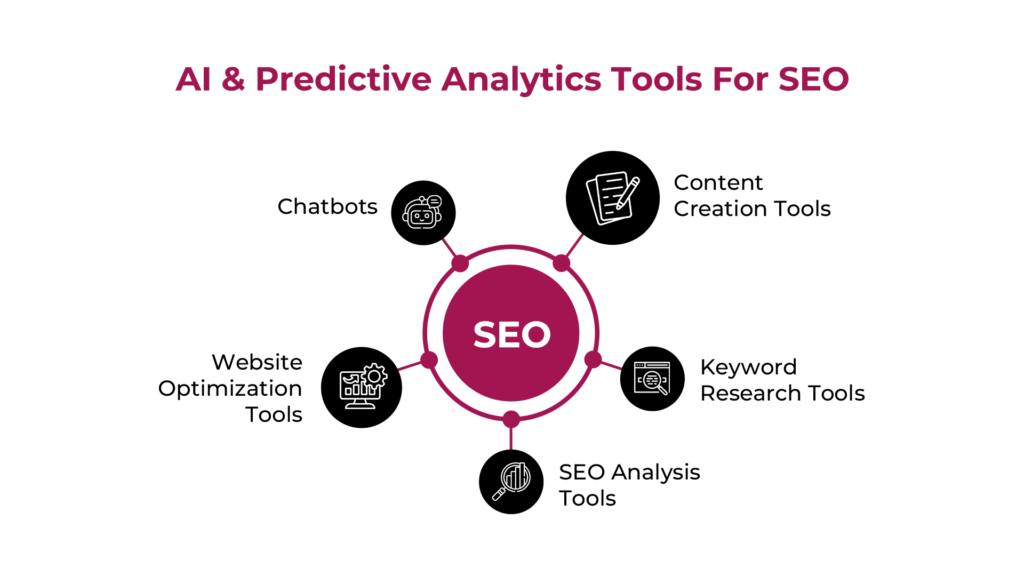 AI & Predictive Analytics Tools For SEO

Chatbots

Content Creation Tools

SEO

Website Optimization Tools

Keyword Research Tools

SEO Analysis Tools